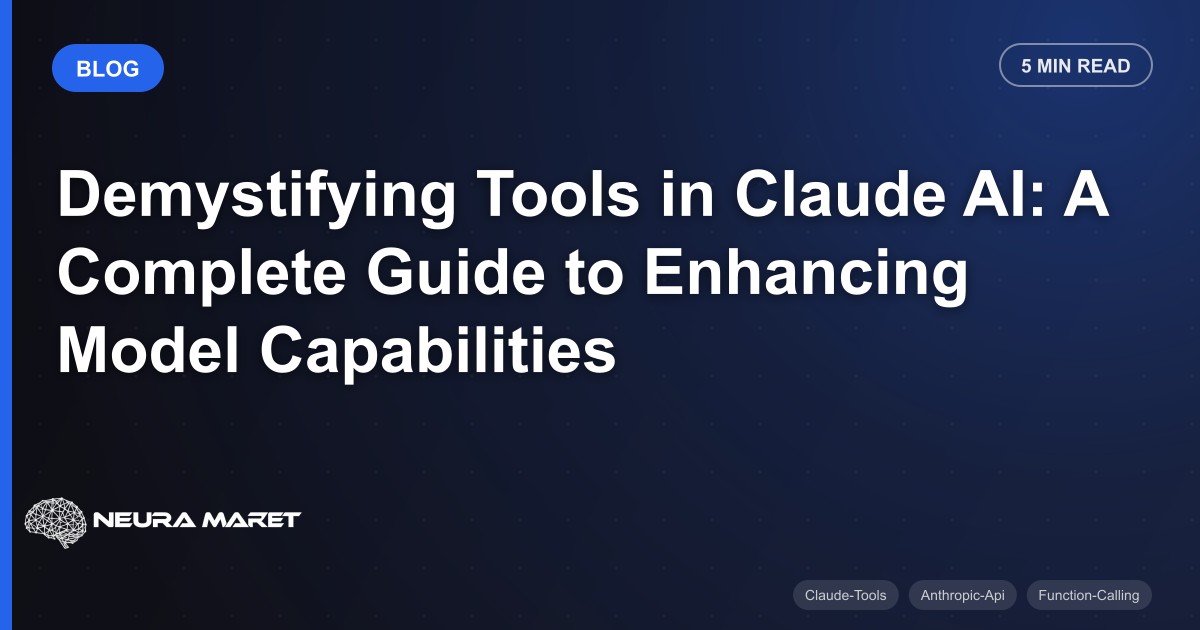 BLOG

5 MIN READ

Demystifying Tools in Claude AI: A Complete Guide to Enhancing Model Capabilities

NEURA MARET

Claude-Tools

Anthropic-Api

Function-Calling